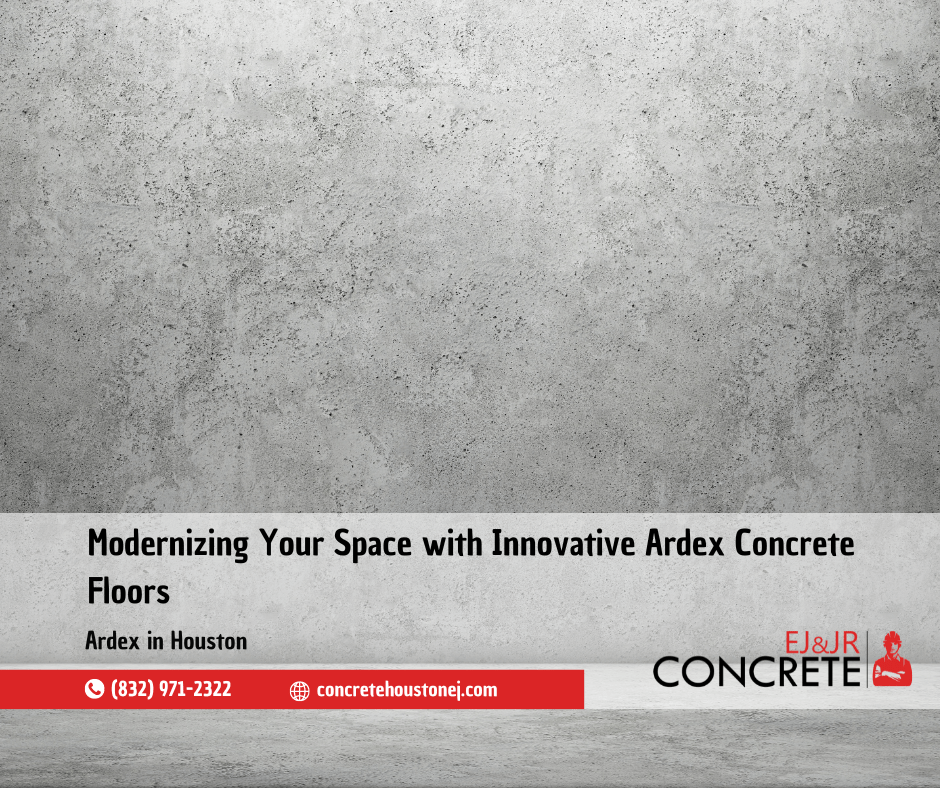 Modernizing Your Space with Innovative Ardex Concrete Floors

Ardex in Houston

(832) 971-2322

concretehoustonej.com

EJ&JR
CONCRETE